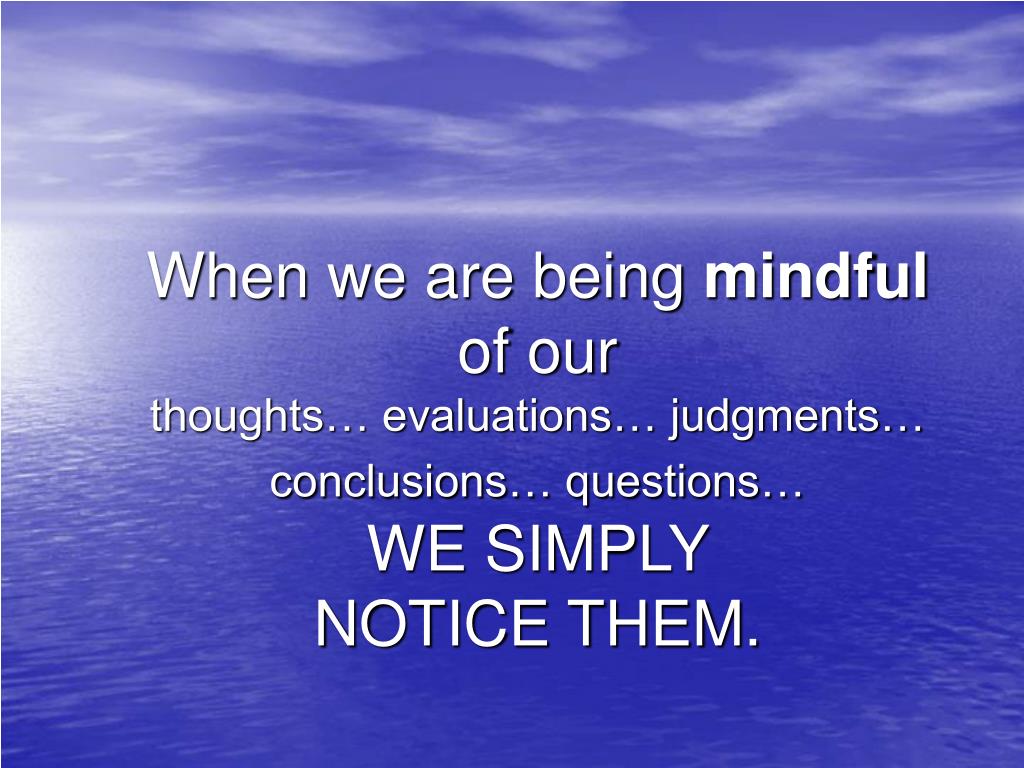 When we are being mindful of our
thoughts… evaluations… judgments… conclusions… questions…
WE SIMPLY NOTICE THEM.